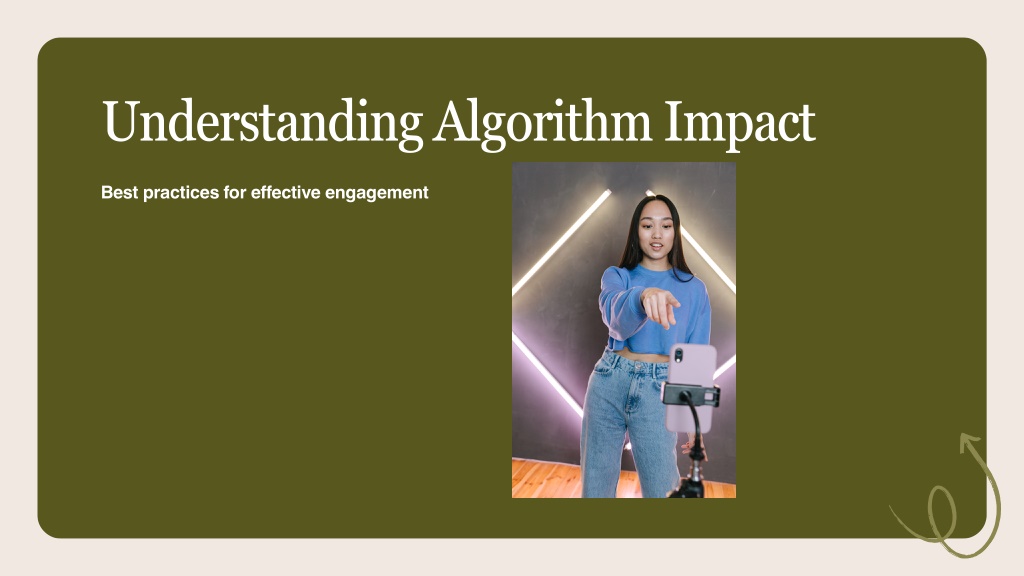 Understanding Algorithm Impact

Best practices for effective engagement